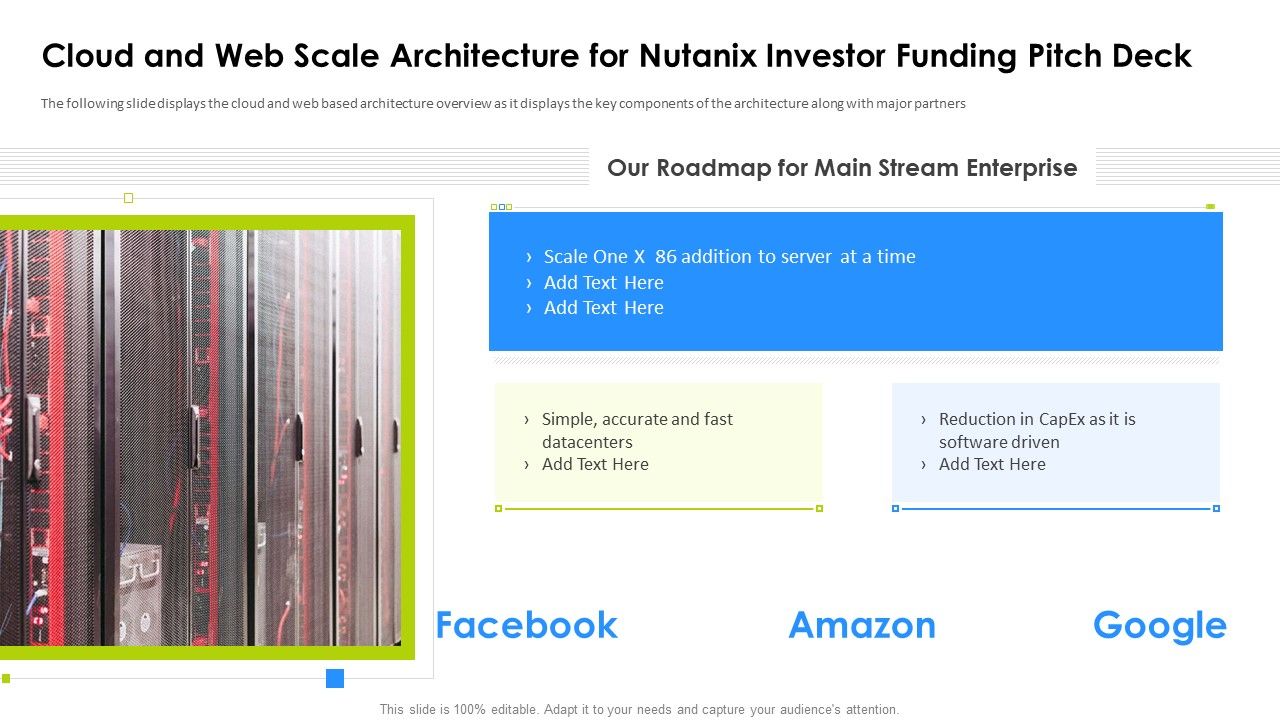 Cloud and Web Scale Architecture for Nutanix Investor Funding Pitch Deck

The following slide displays the cloud and web based architecture overview as it displays the key components of the architecture along with major partners

Our Roadmap for Main Stream Enterprise

› Scale One X 86 addition to server at a time
› Add Text Here
› Add Text Here

› Simple, accurate and fast datacenters
› Add Text Here

› Reduction in CapEx as it is software driven
› Add Text Here

Facebook

Amazon

Google

This slide is 100% editable. Adapt it to your needs and capture your audience's attention.